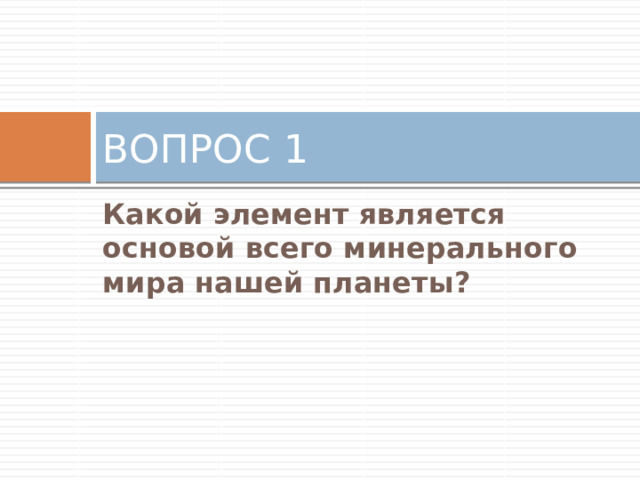 ВОПРОС 1

Какой элемент является основой всего минерального мира нашей планеты?